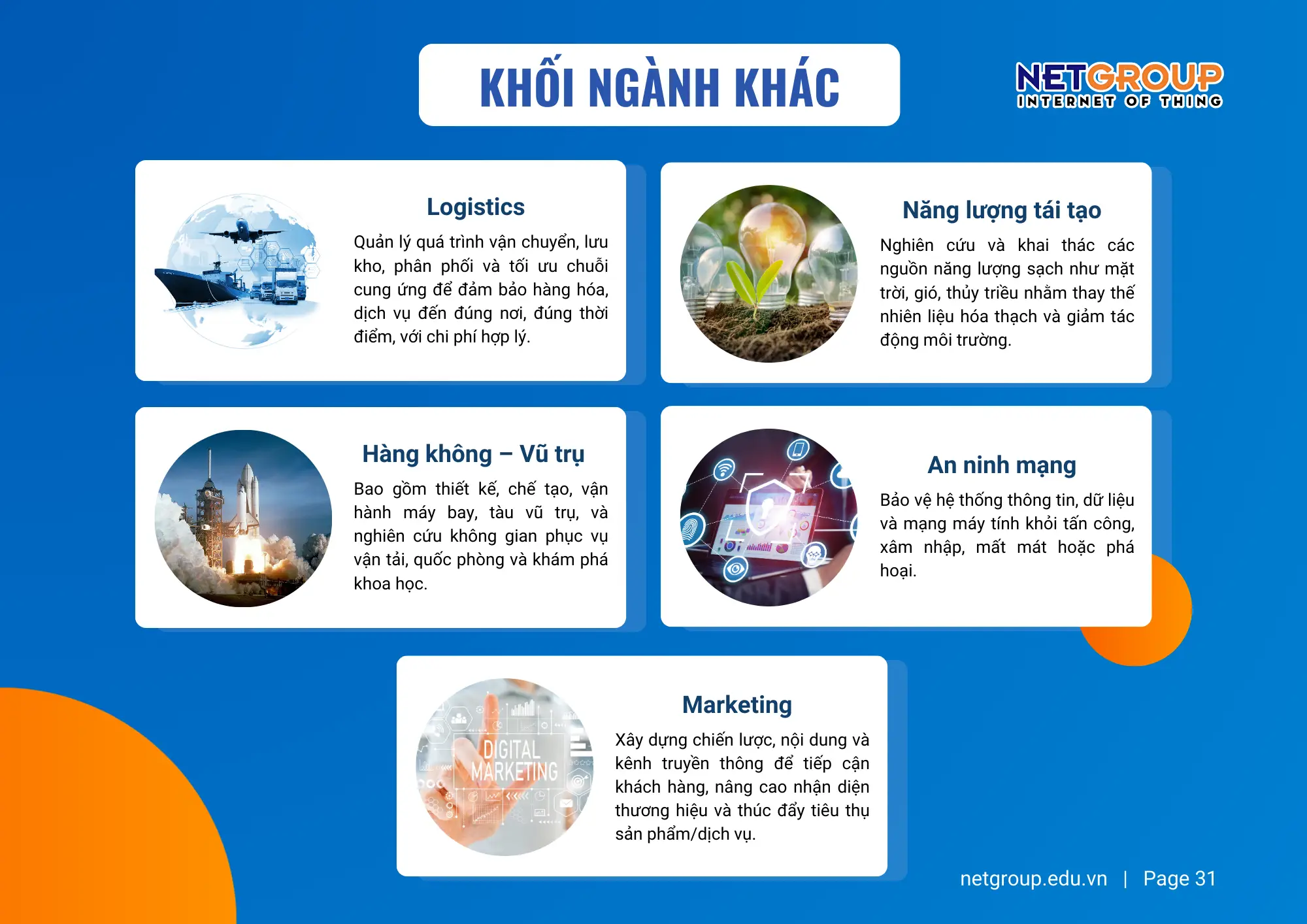 KHỐI NGÀNH KHÁC

NETGROUP
INTERNET OF THING

Logistics

Quản lý quá trình vận chuyển, lưu kho, phân phối và tối ưu chuỗi cung ứng để đảm bảo hàng hóa, dịch vụ đến đúng nơi, đúng thời điểm, với chi phí hợp lý.

Năng lượng tái tạo

Nghiên cứu và khai thác các nguồn năng lượng sạch như mặt trời, gió, thủy triều nhằm thay thế nhiên liệu hóa thạch và giảm tác động môi trường.

Hàng không – Vũ trụ

Bao gồm thiết kế, chế tạo, vận hành máy bay, tàu vũ trụ, và nghiên cứu không gian phục vụ vận tải, quốc phòng và khám phá khoa học.

An ninh mạng

Bảo vệ hệ thống thông tin, dữ liệu và mạng máy tính khỏi tấn công, xâm nhập, mất mát hoặc phá hoại.

DIGITAL MARKETING

Marketing

Xây dựng chiến lược, nội dung và kênh truyền thông để tiếp cận khách hàng, nâng cao nhận diện thương hiệu và thúc đẩy tiêu thụ sản phẩm/dịch vụ.

netgroup.edu.vn | Page 31